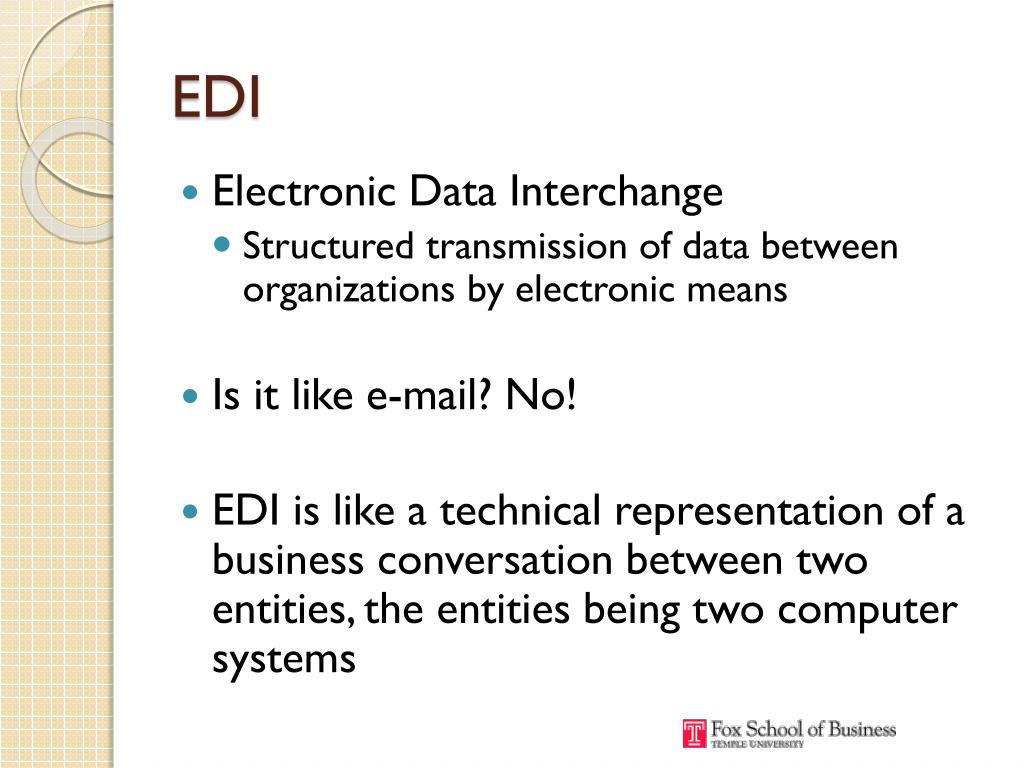 EDI

Electronic Data Interchange

Structured transmission of data between organizations by electronic means

Is it like e-mail? No!

EDI is like a technical representation of a business conversation between two entities, the entities being two computer systems

Fox School of Business
TEMPLE UNIVERSITY